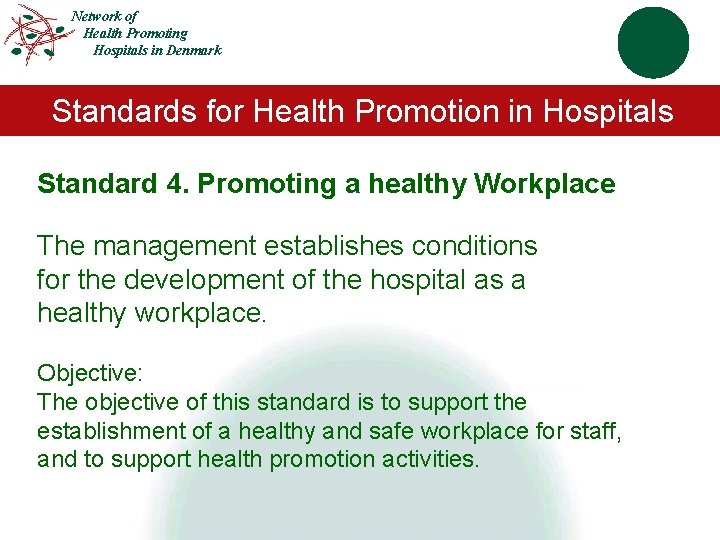 Network of
Health Promoting
Hospitals in Denmark

Standards for Health Promotion in Hospitals

Standard 4. Promoting a healthy Workplace

The management establishes conditions for the development of the hospital as a healthy workplace.

Objective:
The objective of this standard is to support the establishment of a healthy and safe workplace for staff, and to support health promotion activities.